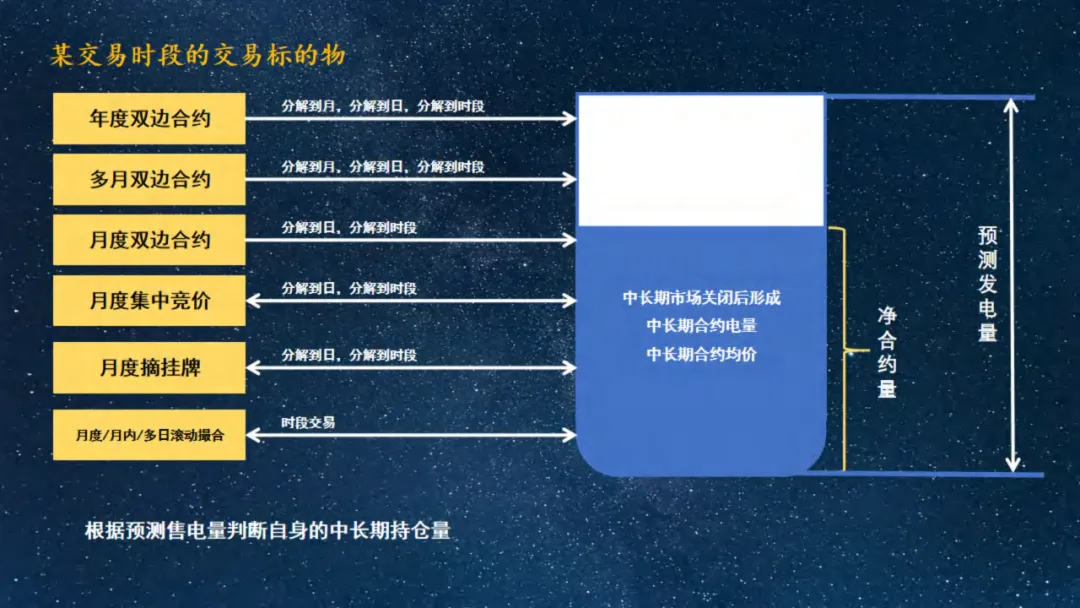 某交易时段的交易标的物

年度双边合约

分解到月，分解到日，分解到时段

多月双边合约

分解到月，分解到日，分解到时段

月度双边合约

分解到日，分解到时段

月度集中竞价

分解到日，分解到时段

月度摘挂牌

分解到日，分解到时段

月度/月内/多日滚动撮合

时段交易

中长期市场关闭后形成
中长期合约电量
中长期合约均价

净合约量

预测发电量

根据预测售电量判断自身的中长期持仓量